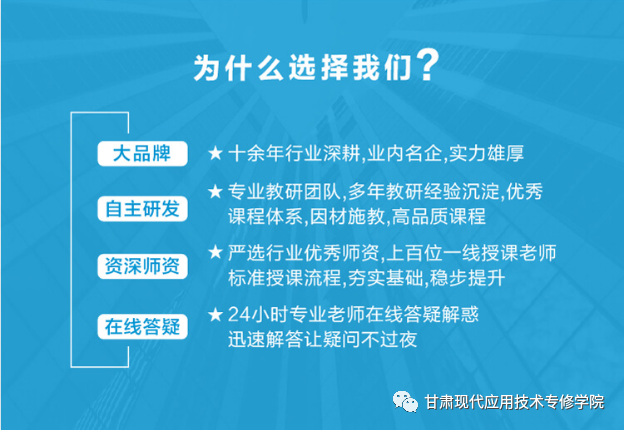 为什么选择我们？

大品牌
★ 十余年行业深耕,业内名企,实力雄厚

自主研发
★ 专业教研团队,多年教研经验沉淀,优秀课程体系,因材施教,高品质课程

资深师资
★ 严选行业优秀师资,上百位一线授课老师标准授课流程,夯实基础,稳步提升

在线答疑
★ 24小时专业老师在线答疑解惑迅速解答让疑问不过夜

甘肃现代应用技术专修学院